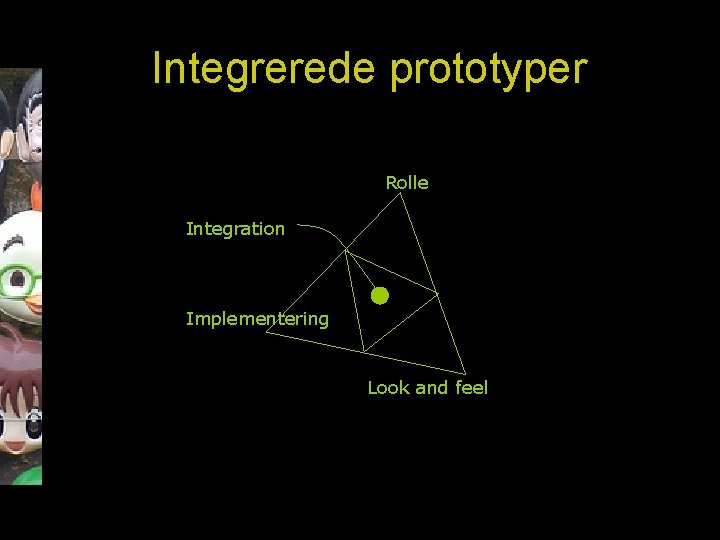 Integrerede prototyper

Rolle

Integration

Implementering

Look and feel